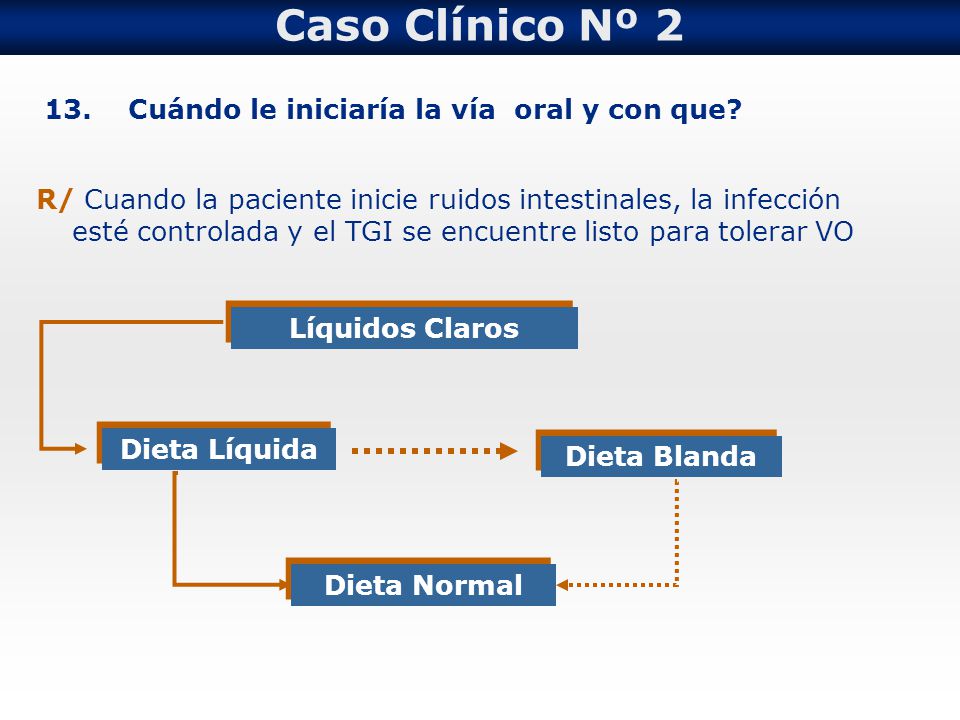 Caso Clínico Nº 2

13. Cuándo le iniciaría la vía oral y con que?

R/ Cuando la paciente inicie ruidos intestinales, la infección esté controlada y el TGI se encuentre listo para tolerar VO

Líquidos Claros

Dieta Líquida

Dieta Blanda

Dieta Normal